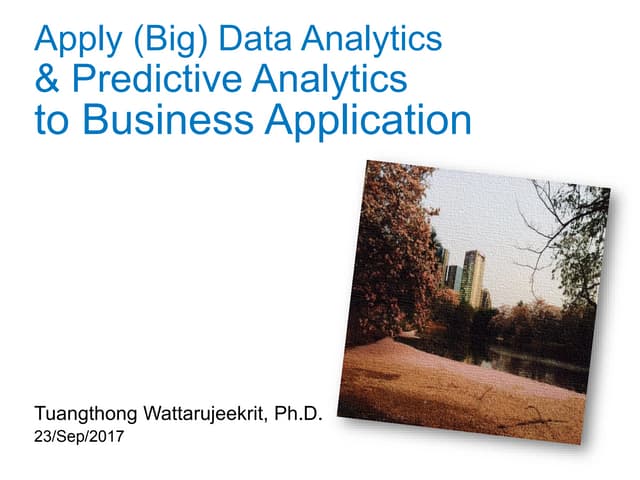 Apply (Big) Data Analytics
& Predictive Analytics
to Business Application

Tuangthong Wattarujeekrit, Ph.D.
23/Sep/2017